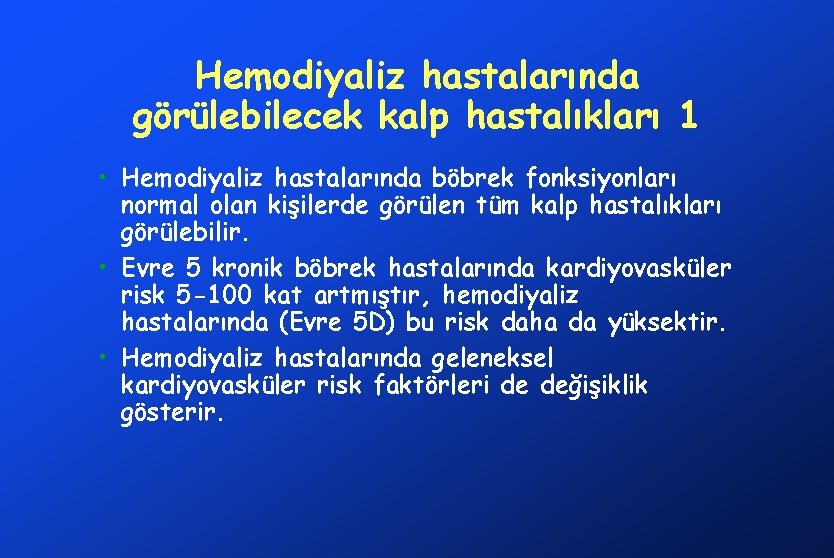 Hemodiyaliz hastalarında görülebilecek kalp hastalıkları 1

• Hemodiyaliz hastalarında böbrek fonksiyonları normal olan kişilerde görülen tüm kalp hastalıkları görülebilir.

• Evre 5 kronik böbrek hastalarında kardiyovasküler risk 5-100 kat artmıştır, hemodiyaliz hastalarında (Evre 5D) bu risk daha da yüksektir.

• Hemodiyaliz hastalarında geleneksel kardiyovasküler risk faktörleri de değişiklik gösterir.